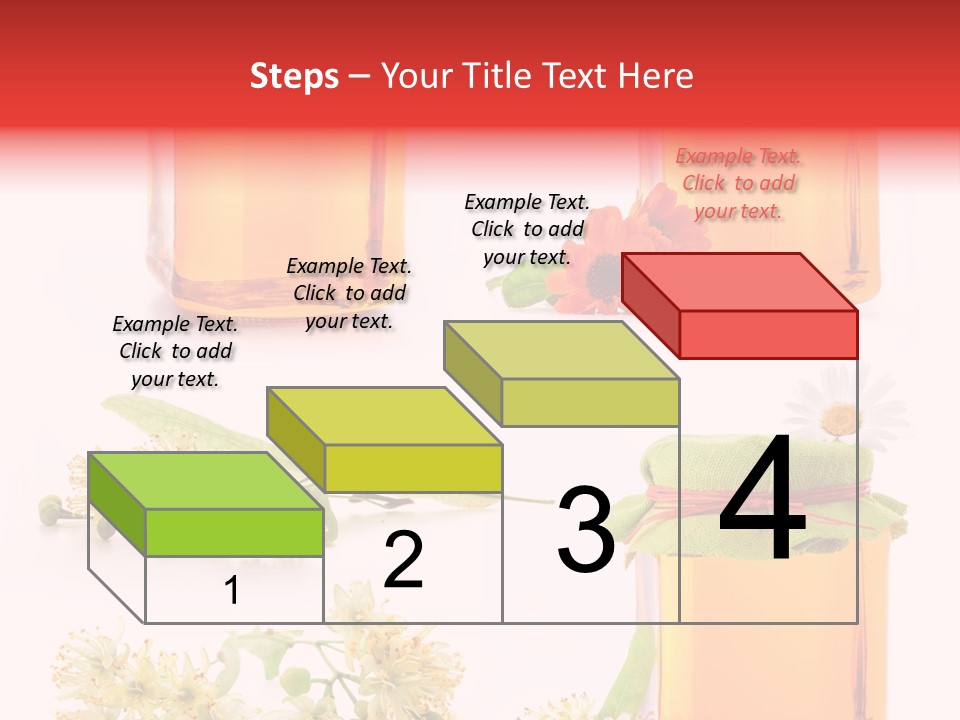 Steps – Your Title Text Here

Example Text. Click to add your text.

Example Text. Click to add your text.

Example Text. Click to add your text.

Example Text. Click to add your text.

1

2

3

4